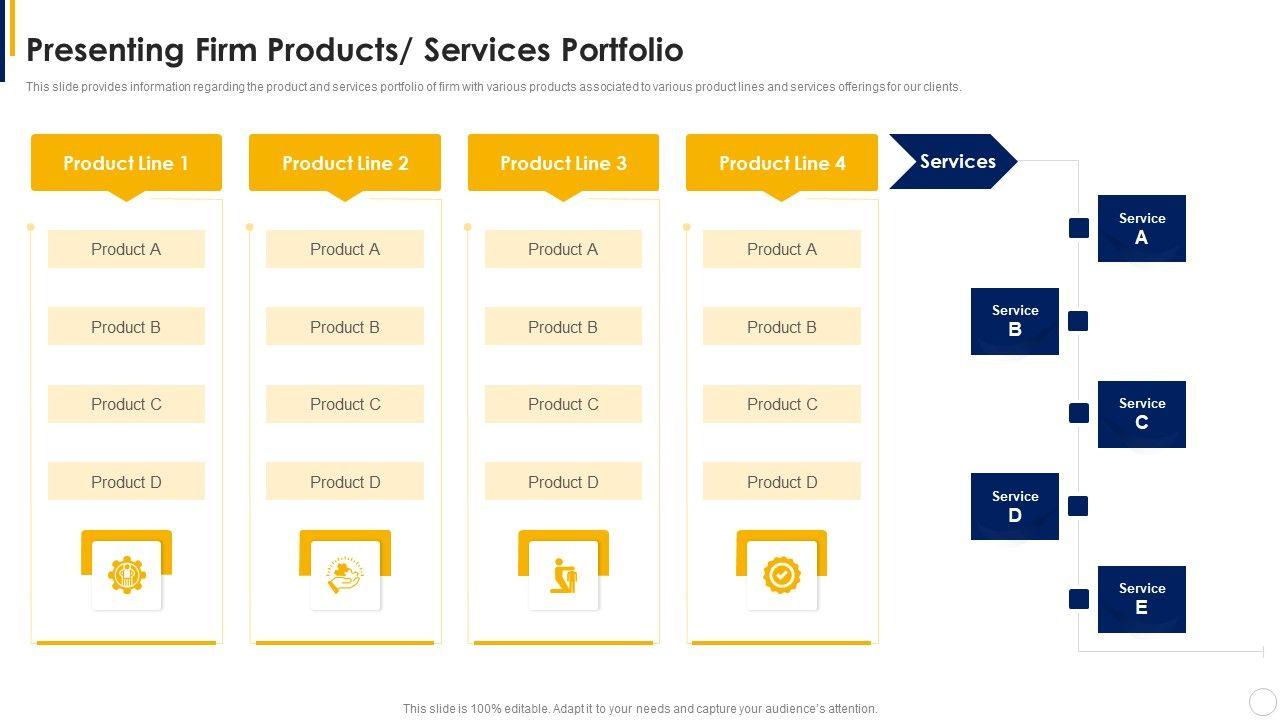 Presenting Firm Products/ Services Portfolio

This slide provides information regarding the product and services portfolio of firm with various products associated to various product lines and services offerings for our clients.

Product Line 1

Product A

Product B

Product C

Product D

Product Line 2

Product A

Product B

Product C

Product D

Product Line 3

Product A

Product B

Product C

Product D

Product Line 4

Product A

Product B

Product C

Product D

Services

Service A

Service B

Service C

Service D

Service E

This slide is 100% editable. Adapt it to your needs and capture your audience's attention.